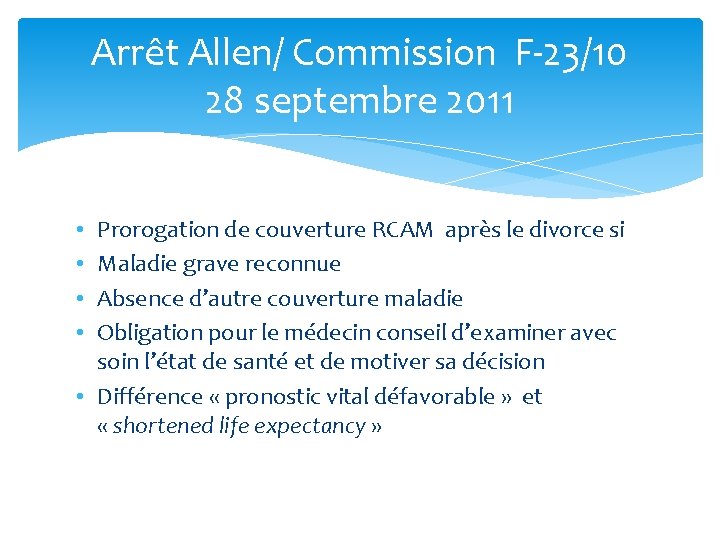 Arrêt Allen/ Commission F-23/10
28 septembre 2011

• Prorogation de couverture RCAM après le divorce si
• Maladie grave reconnue
• Absence d'autre couverture maladie
• Obligation pour le médecin conseil d'examiner avec soin l'état de santé et de motiver sa décision
• Différence « pronostic vital défavorable » et « shortened life expectancy »